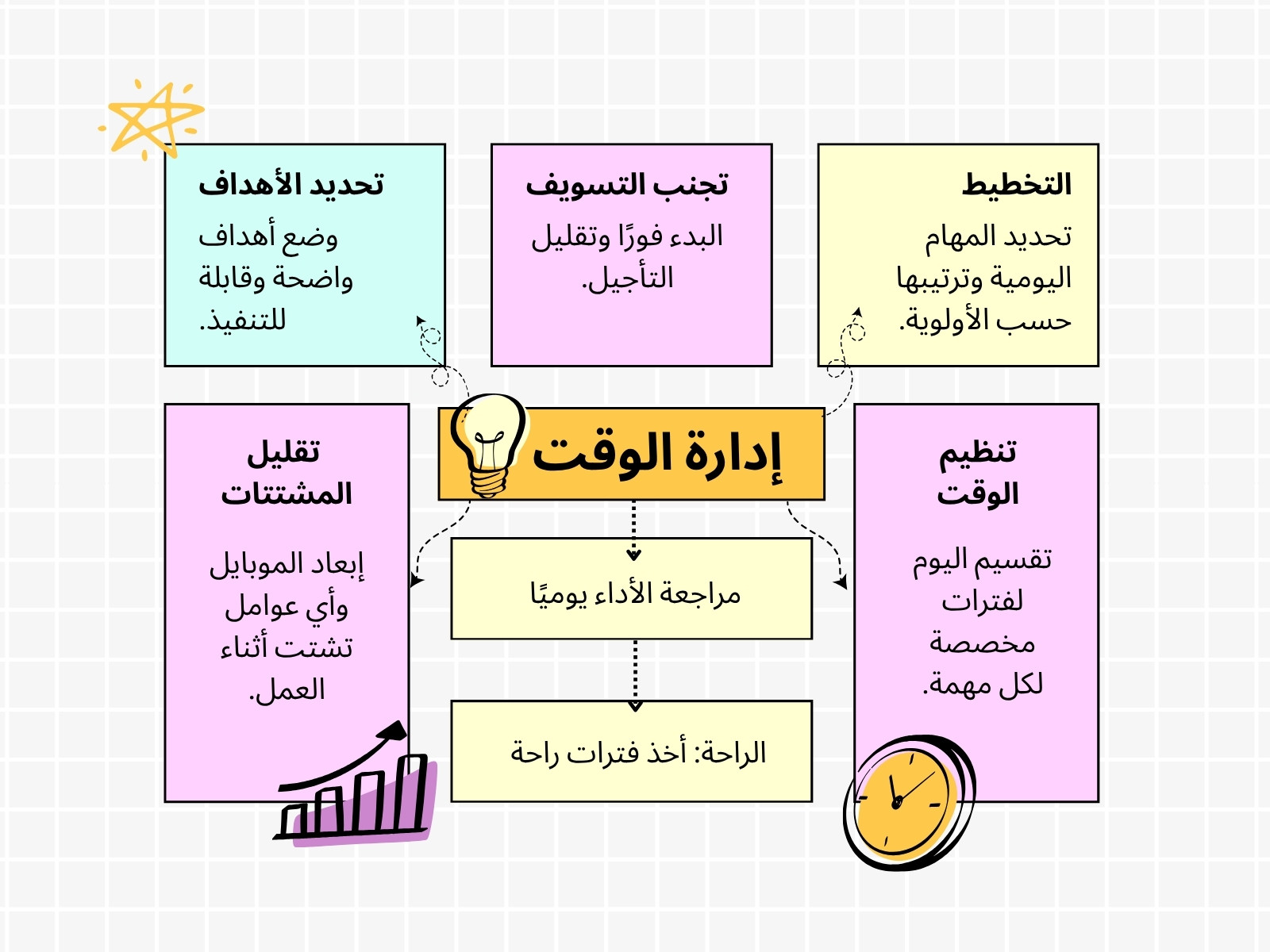 التخطيط

تحديد المهام اليومية وترتيبها حسب الأولوية.

تجنب التسويف

البدء فورًا وتقليل التأجيل.

تحديد الأهداف

وضع أهداف واضحة وقابلة للتنفيذ.

تنظيم الوقت

تقسيم اليوم لفترات مخصصة لكل مهمة.

إدارة الوقت

مراجعة الأداء يوميًا

الراحة: أخذ فترات راحة

تقليل المشتتات

إبعاد الموبايل وأي عوامل تشتت أثناء العمل.